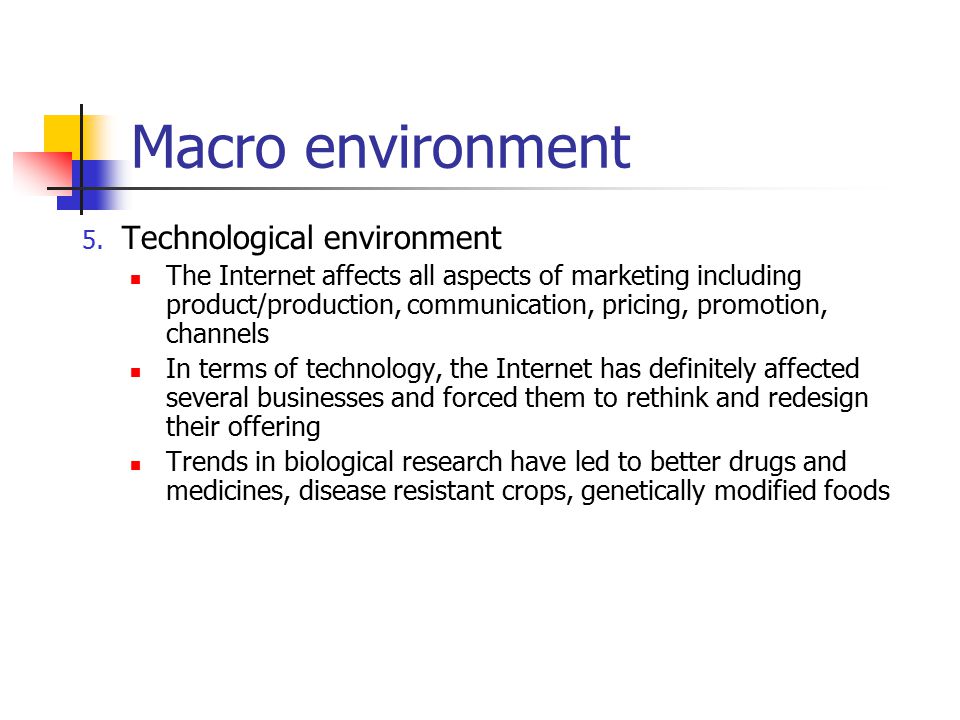 Macro environment

5. Technological environment

- The Internet affects all aspects of marketing including product/production, communication, pricing, promotion, channels
- In terms of technology, the Internet has definitely affected several businesses and forced them to rethink and redesign their offering
- Trends in biological research have led to better drugs and medicines, disease resistant crops, genetically modified foods